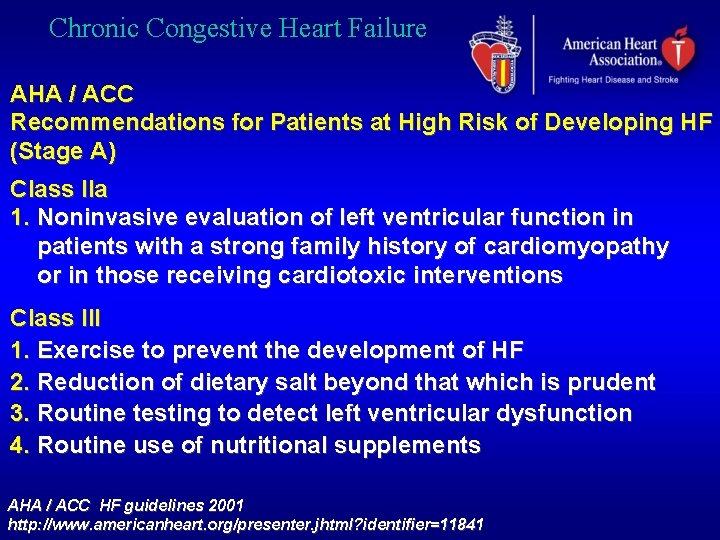 Chronic Congestive Heart Failure

American Heart Association®
Fighting Heart Disease and Stroke

AHA / ACC
Recommendations for Patients at High Risk of Developing HF (Stage A)

Class IIa
1. Noninvasive evaluation of left ventricular function in patients with a strong family history of cardiomyopathy or in those receiving cardiotoxic interventions

Class III
1. Exercise to prevent the development of HF
2. Reduction of dietary salt beyond that which is prudent
3. Routine testing to detect left ventricular dysfunction
4. Routine use of nutritional supplements

AHA / ACC HF guidelines 2001
http://www.americanheart.org/presenter.jhtml?identifier=11841